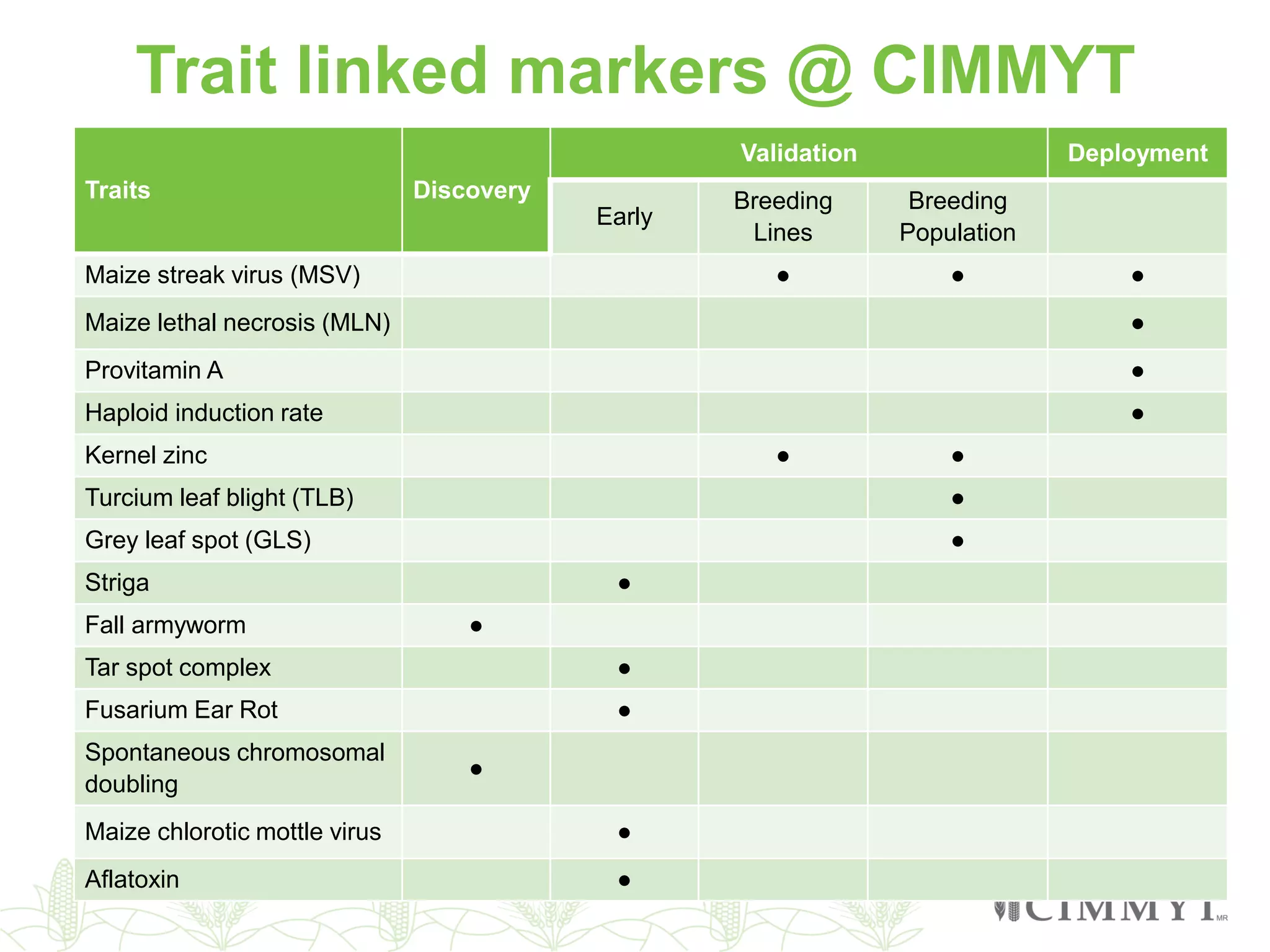 Trait linked markers @ CIMMYT

| Traits | Discovery | Validation: Early | Validation: Breeding Lines | Validation: Breeding Population | Deployment |
|---|---|---|---|---|---|
| Maize streak virus (MSV) | | | ● | ● | ● |
| Maize lethal necrosis (MLN) | | | | | ● |
| Provitamin A | | | | | ● |
| Haploid induction rate | | | | | ● |
| Kernel zinc | | | ● | ● | |
| Turcium leaf blight (TLB) | | | | ● | |
| Grey leaf spot (GLS) | | | | ● | |
| Striga | | ● | | | |
| Fall armyworm | ● | | | | |
| Tar spot complex | | ● | | | |
| Fusarium Ear Rot | | ● | | | |
| Spontaneous chromosomal doubling | ● | | | | |
| Maize chlorotic mottle virus | | ● | | | |
| Aflatoxin | | ● | | | |

CIMMYT MR